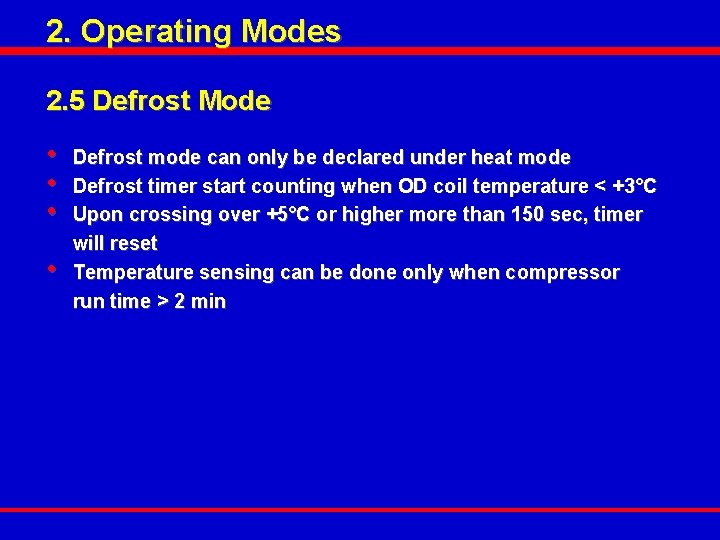 2. Operating Modes

2.5 Defrost Mode

• Defrost mode can only be declared under heat mode
• Defrost timer start counting when OD coil temperature < +3°C
• Upon crossing over +5°C or higher more than 150 sec, timer will reset
• Temperature sensing can be done only when compressor run time > 2 min